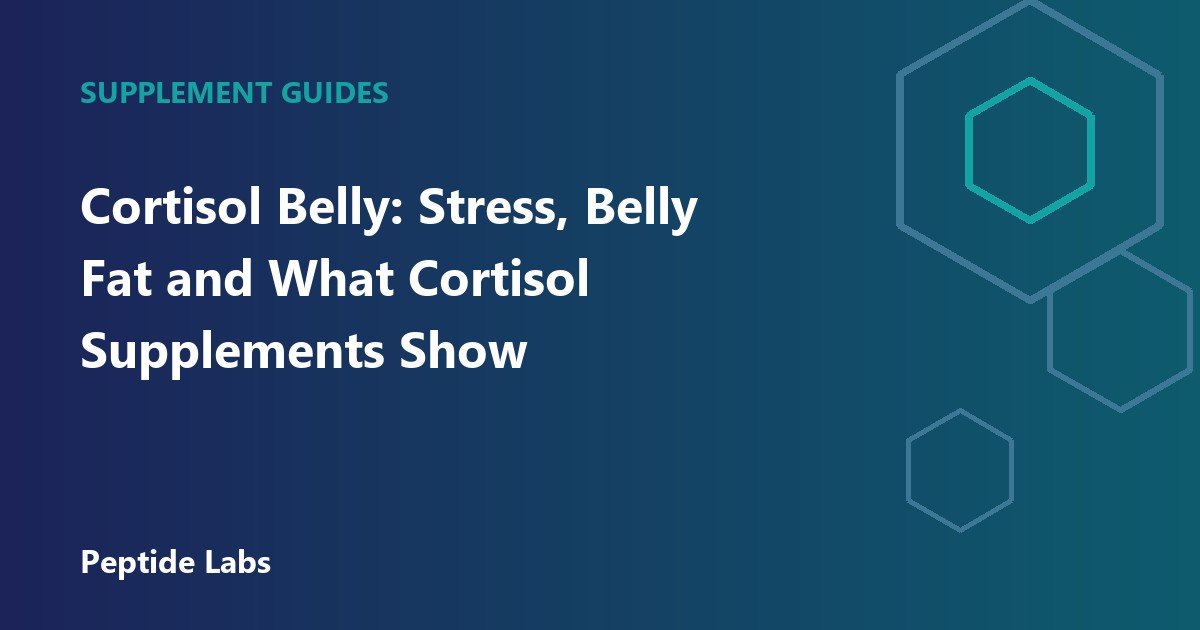 SUPPLEMENT GUIDES

Cortisol Belly: Stress, Belly Fat and What Cortisol Supplements Show

Peptide Labs